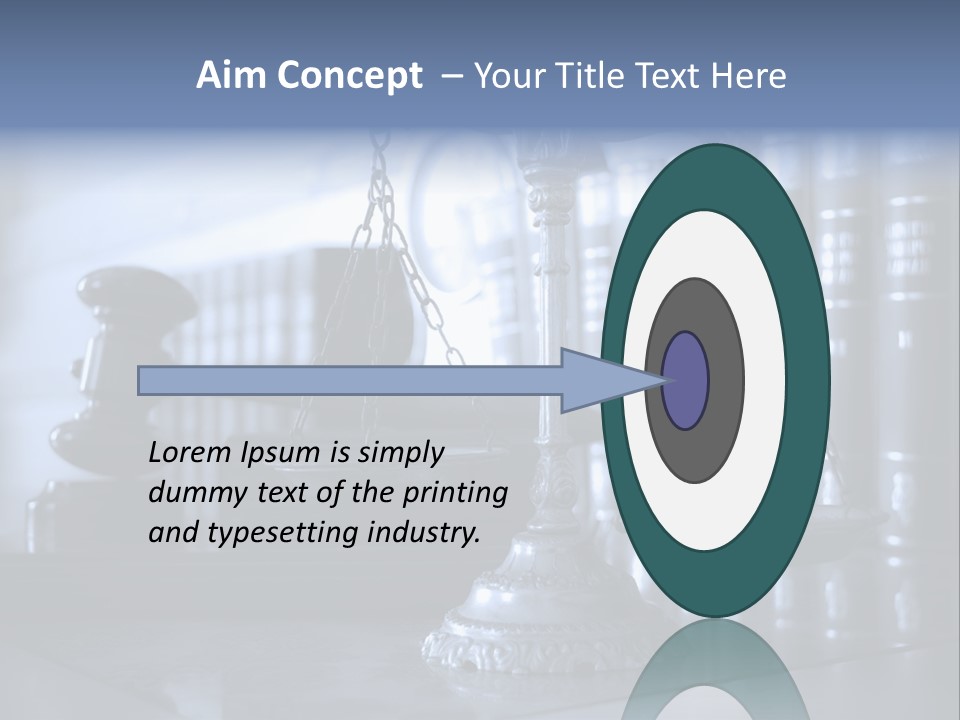 Aim Concept – Your Title Text Here

Lorem Ipsum is simply dummy text of the printing and typesetting industry.